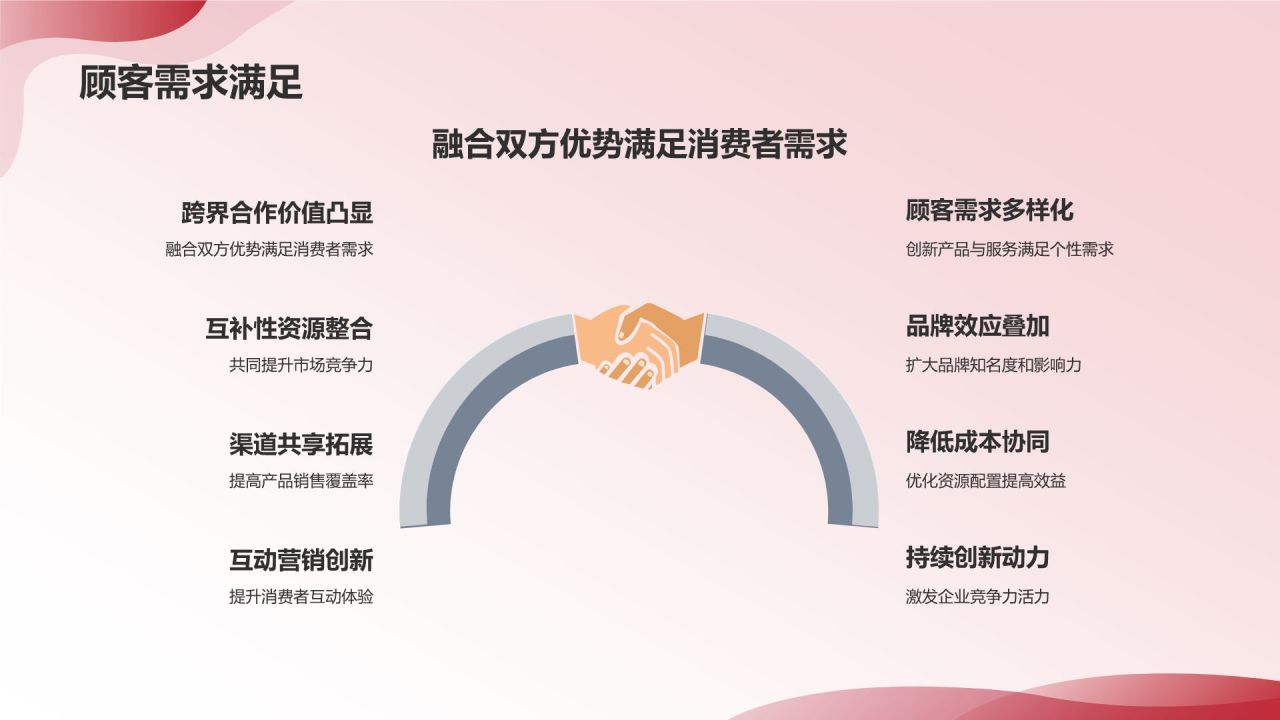 顾客需求满足

融合双方优势满足消费者需求

跨界合作价值凸显
融合双方优势满足消费者需求

互补性资源整合
共同提升市场竞争力

渠道共享拓展
提高产品销售覆盖率

互动营销创新
提升消费者互动体验

顾客需求多样化
创新产品与服务满足个性需求

品牌效应叠加
扩大品牌知名度和影响力

降低成本协同
优化资源配置提高效益

持续创新动力
激发企业竞争力活力